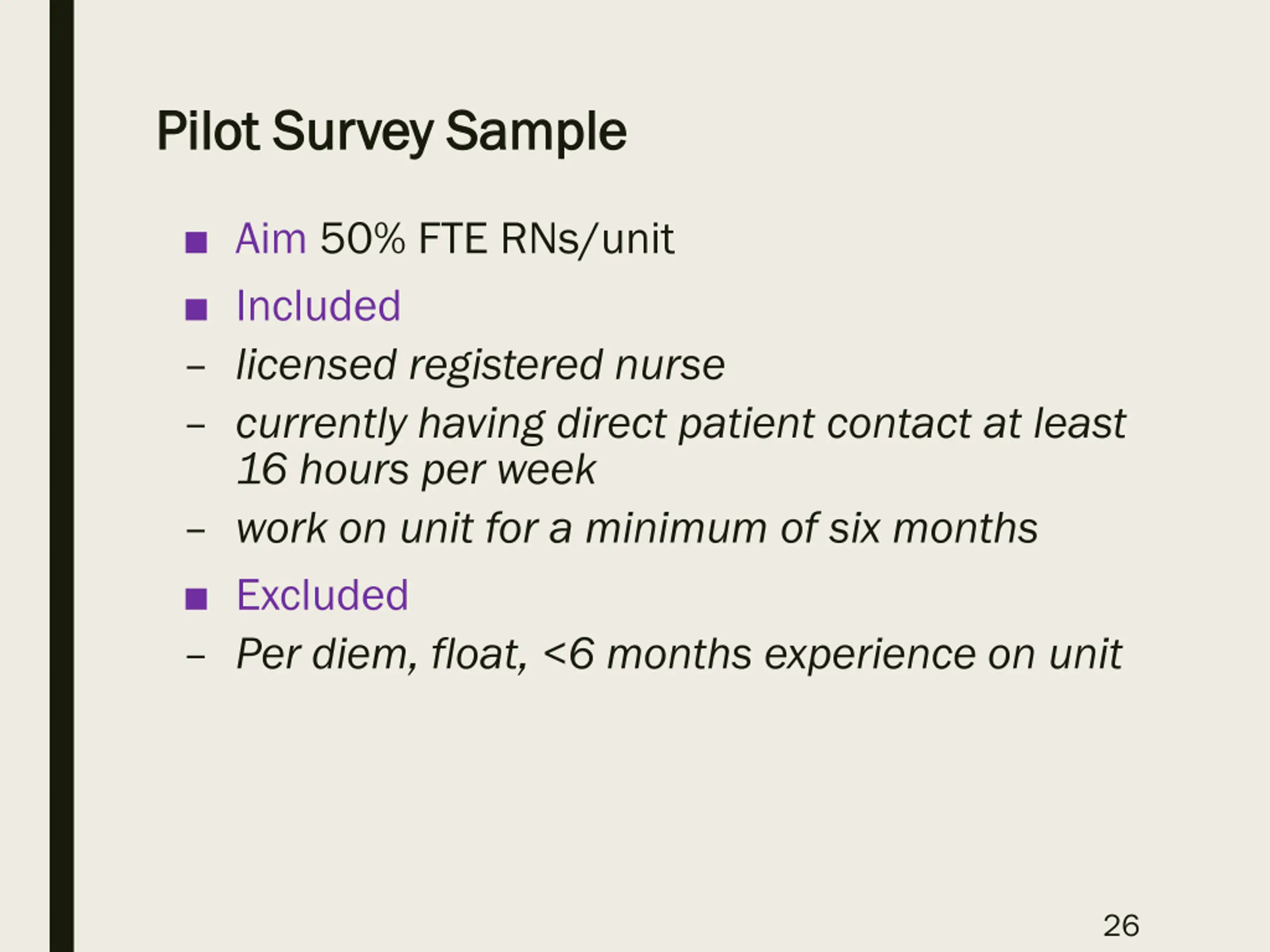 Pilot Survey Sample

■ Aim 50% FTE RNs/unit

■ Included

– licensed registered nurse

– currently having direct patient contact at least 16 hours per week

– work on unit for a minimum of six months

■ Excluded

– Per diem, float, <6 months experience on unit

26